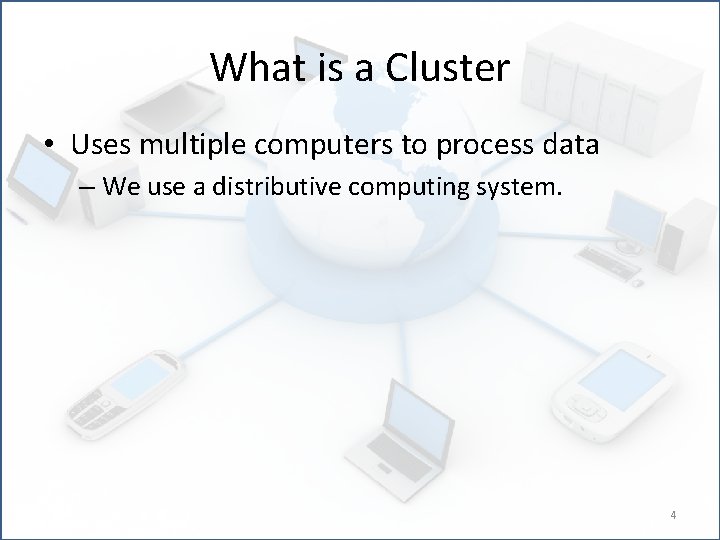 What is a Cluster

• Uses multiple computers to process data
– We use a distributive computing system.

4